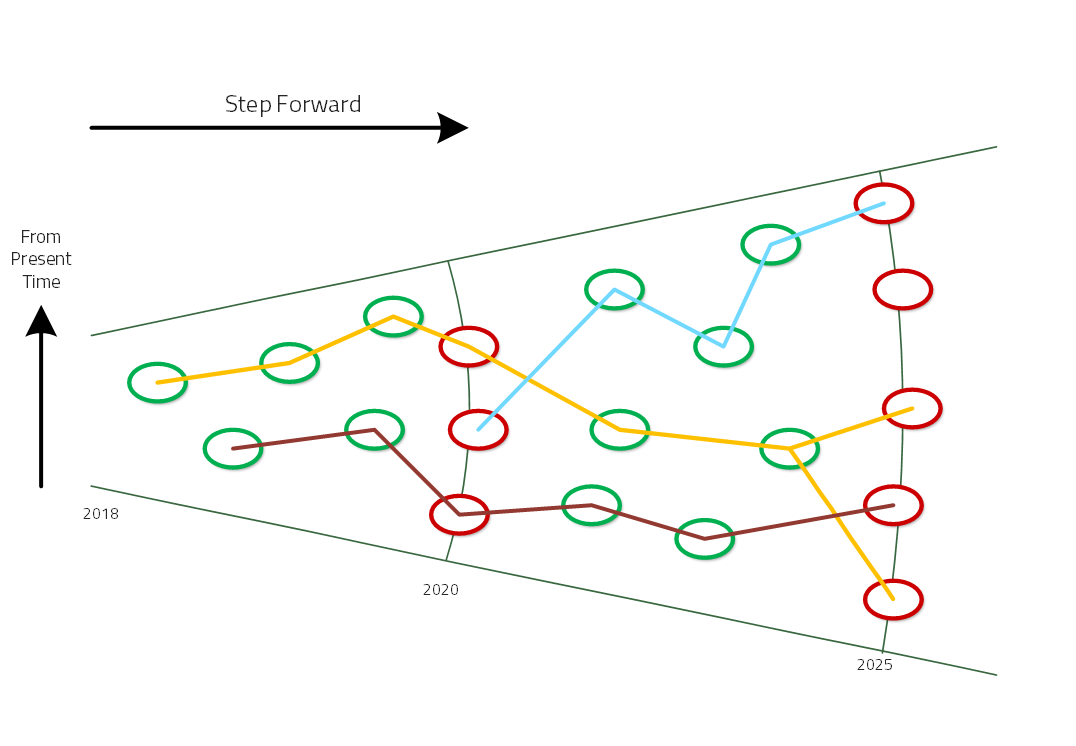 Step Forward

From Present Time

2018

2020

2025